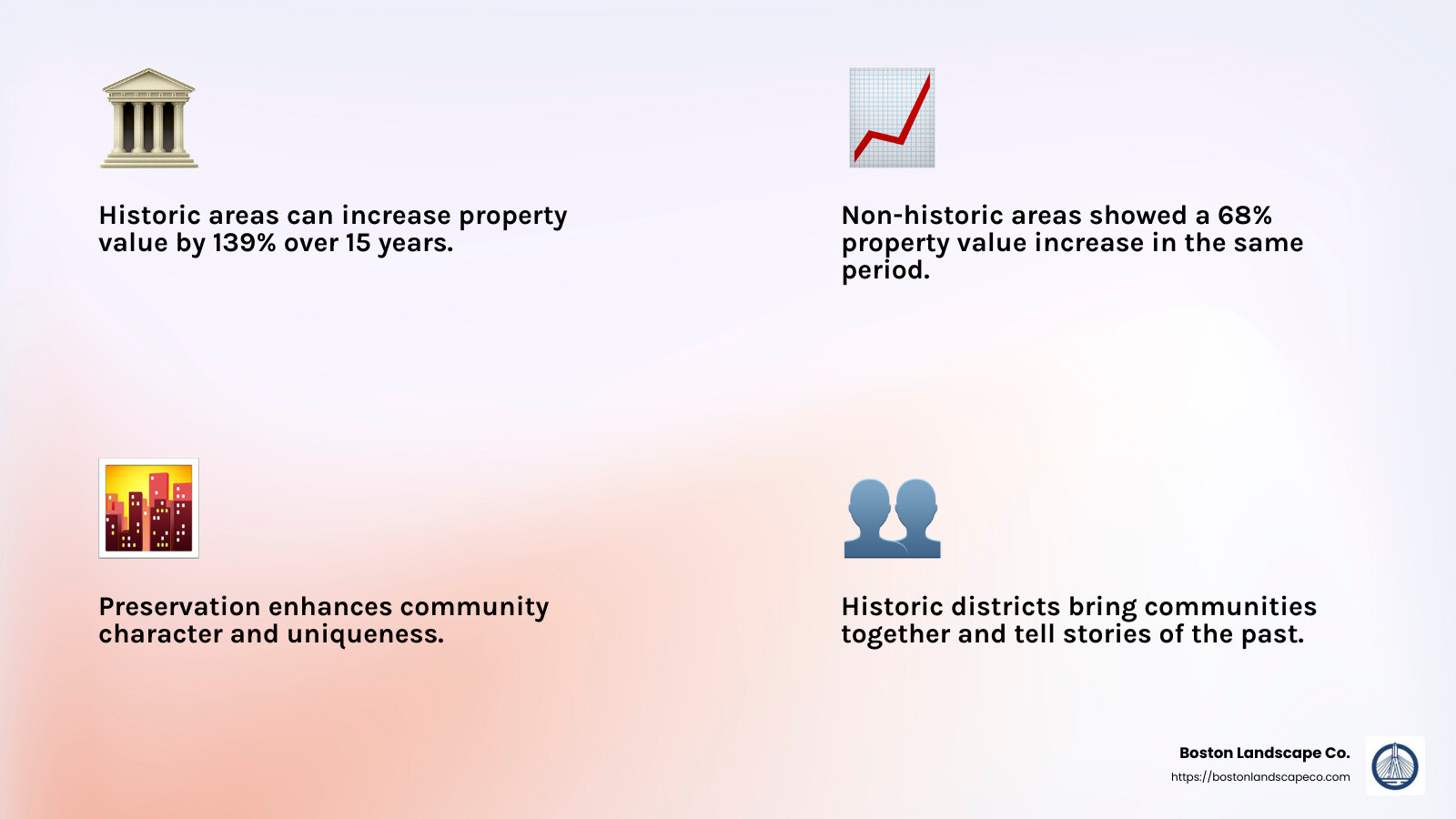 Historic areas can increase property value by 139% over 15 years.

Non-historic areas showed a 68% property value increase in the same period.

Preservation enhances community character and uniqueness.

Historic districts bring communities together and tell stories of the past.

Boston Landscape Co.
https://bostonlandscapeco.com